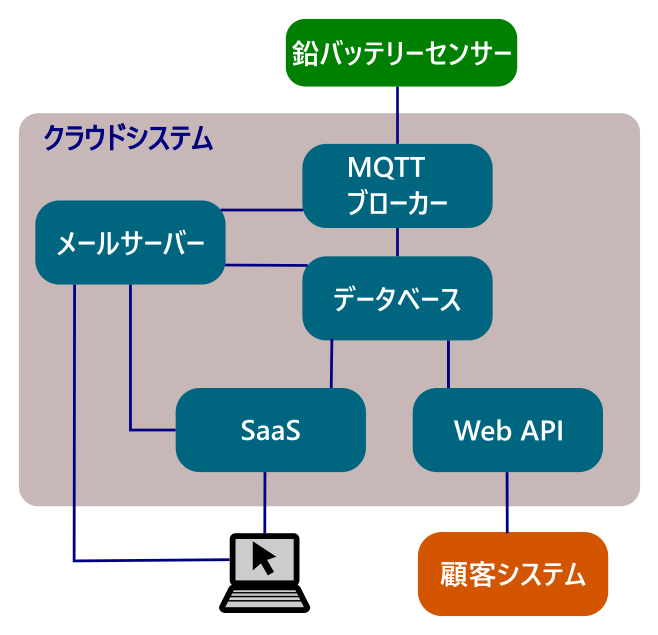 鉛バッテリーセンサー

クラウドシステム

MQTT
ブローカー

メールサーバー

データベース

SaaS

Web API

顧客システム